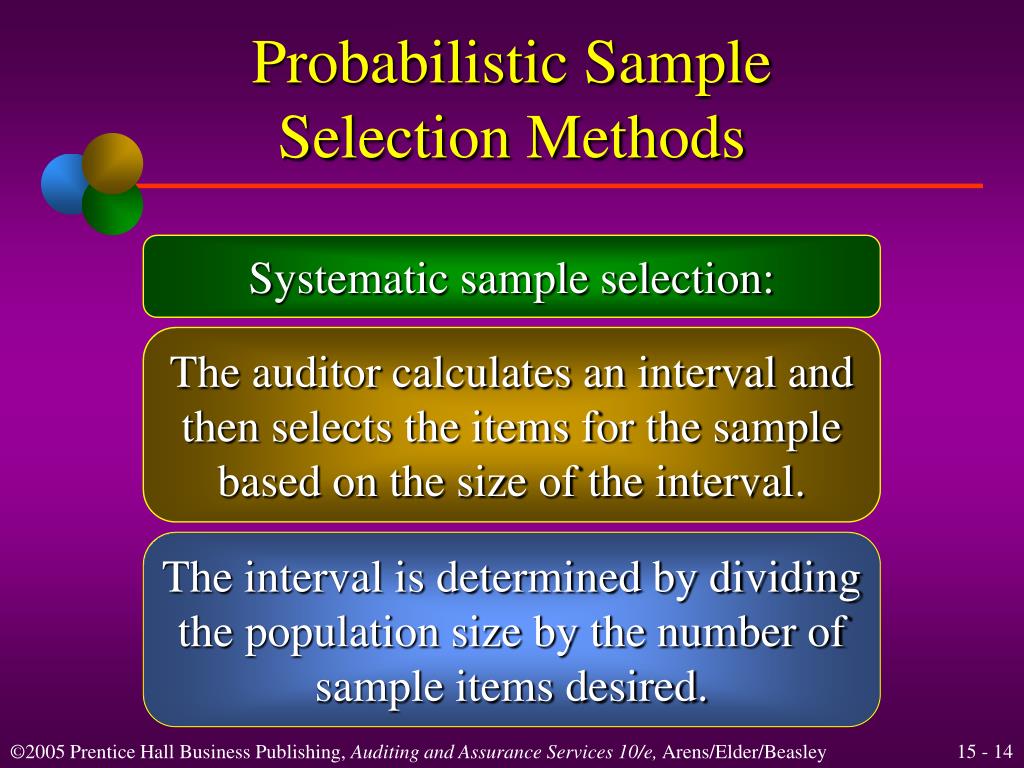 Probabilistic Sample Selection Methods

Systematic sample selection:

The auditor calculates an interval and then selects the items for the sample based on the size of the interval.

The interval is determined by dividing the population size by the number of sample items desired.

©2005 Prentice Hall Business Publishing, Auditing and Assurance Services 10/e, Arens/Elder/Beasley

15 - 14